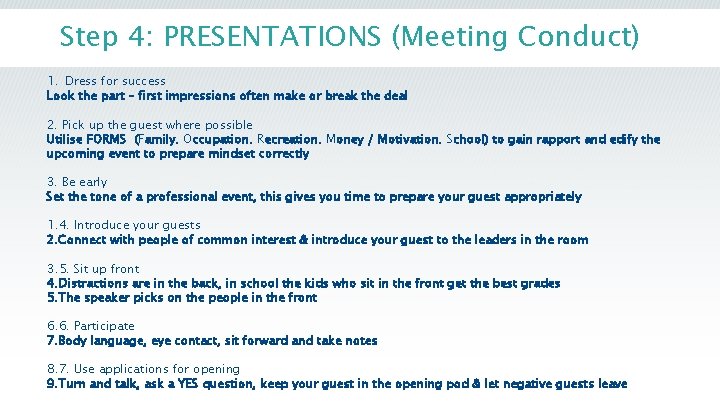 Step 4: PRESENTATIONS (Meeting Conduct)

1. Dress for success
Look the part - first impressions often make or break the deal

2. Pick up the guest where possible
Utilise FORMS (Family. Occupation. Recreation. Money / Motivation. School) to gain rapport and edify the upcoming event to prepare mindset correctly

3. Be early
Set the tone of a professional event, this gives you time to prepare your guest appropriately

1.4. Introduce your guests
2.Connect with people of common interest & introduce your guest to the leaders in the room

3.5. Sit up front
4.Distractions are in the back, in school the kids who sit in the front get the best grades
5.The speaker picks on the people in the front

6.6. Participate
7.Body language, eye contact, sit forward and take notes

8.7. Use applications for opening
9.Turn and talk, ask a YES question, keep your guest in the opening pod & let negative guests leave